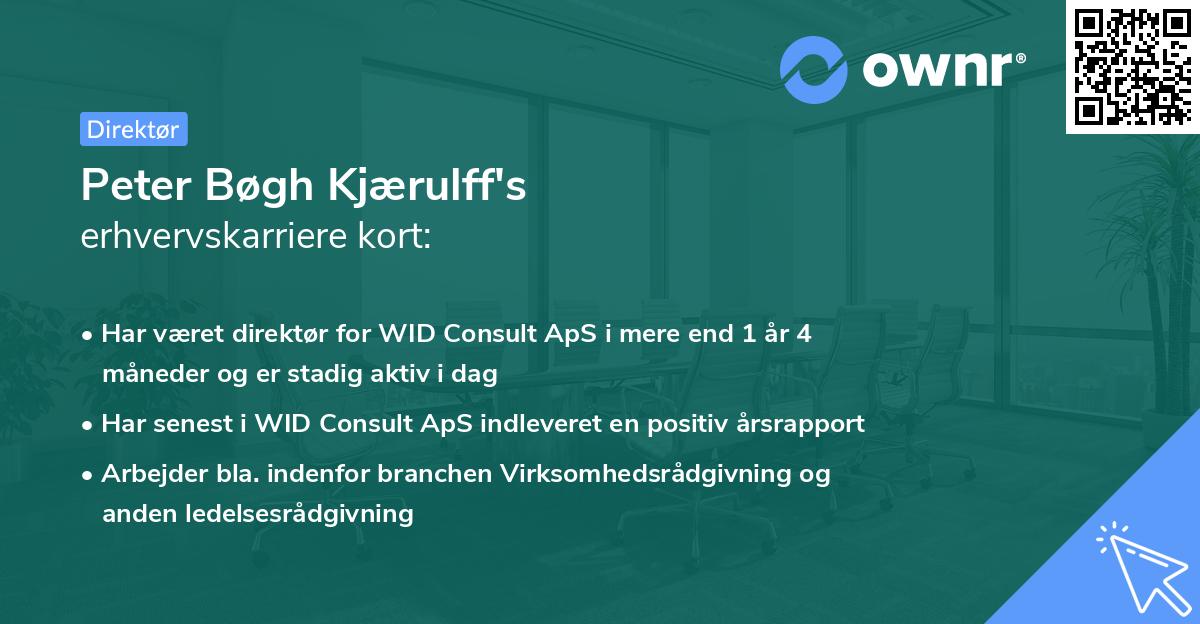 ownr®

Direktør

Peter Bøgh Kjærulff's
erhvervskarriere kort:

• Har været direktør for WID Consult ApS i mere end 1 år 4 måneder og er stadig aktiv i dag
• Har senest i WID Consult ApS indleveret en positiv årsrapport
• Arbejder bla. indenfor branchen Virksomhedsrådgivning og anden ledelsesrådgivning